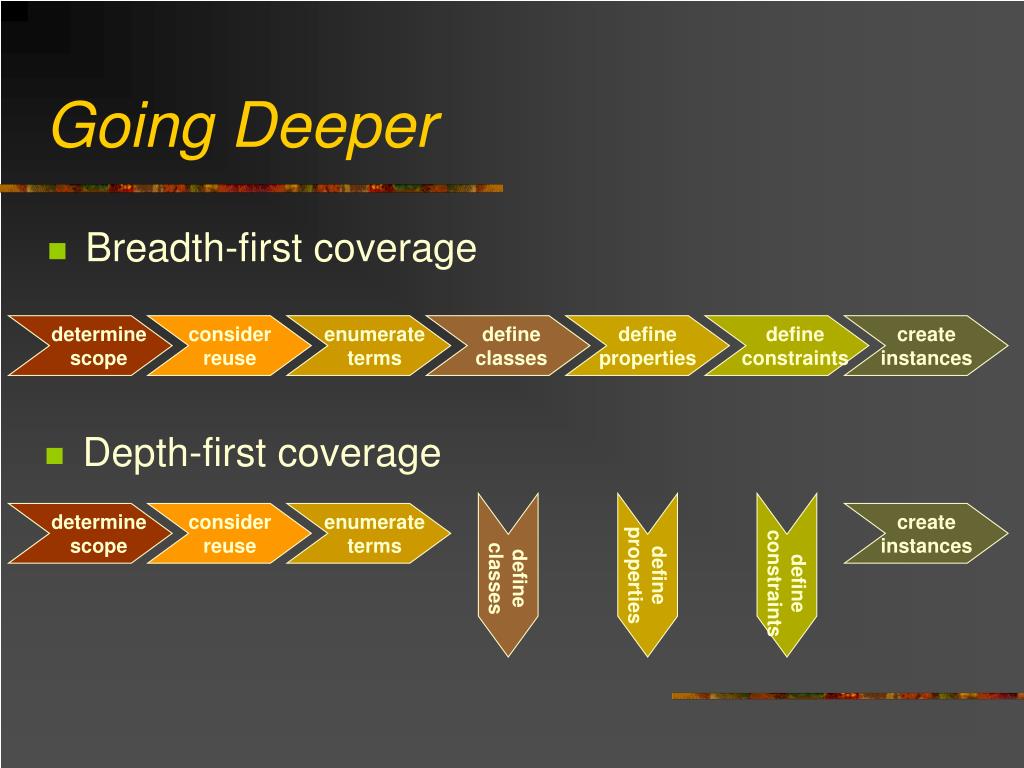 Going Deeper

Breadth-first coverage

determine scope
consider reuse
enumerate terms
define classes
define properties
define constraints
create instances

Depth-first coverage

determine scope
consider reuse
enumerate terms
define classes
define properties
define constraints
create instances